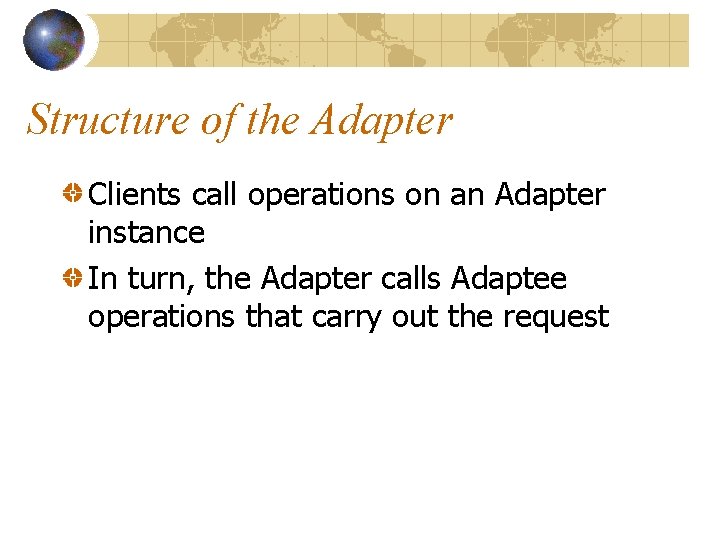 Structure of the Adapter

Clients call operations on an Adapter instance

In turn, the Adapter calls Adaptee operations that carry out the request